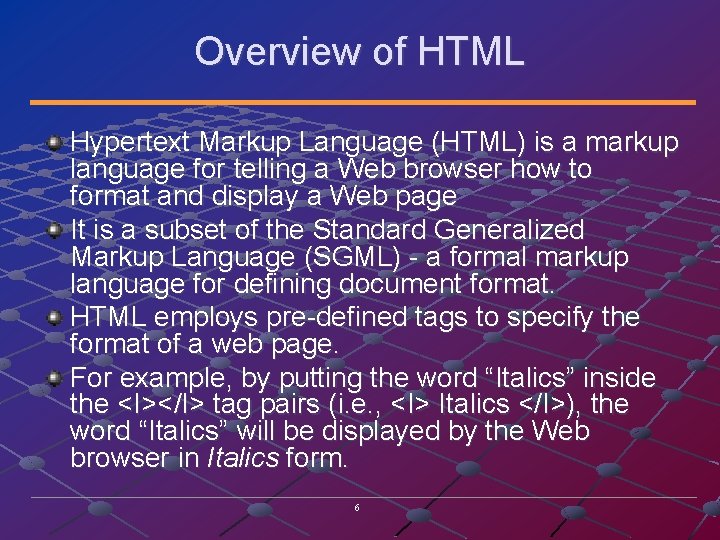 Overview of HTML

Hypertext Markup Language (HTML) is a markup language for telling a Web browser how to format and display a Web page

It is a subset of the Standard Generalized Markup Language (SGML) - a formal markup language for defining document format.

HTML employs pre-defined tags to specify the format of a web page.

For example, by putting the word “Italics” inside the <I></I> tag pairs (i.e., <I> Italics </I>), the word “Italics” will be displayed by the Web browser in Italics form.

6